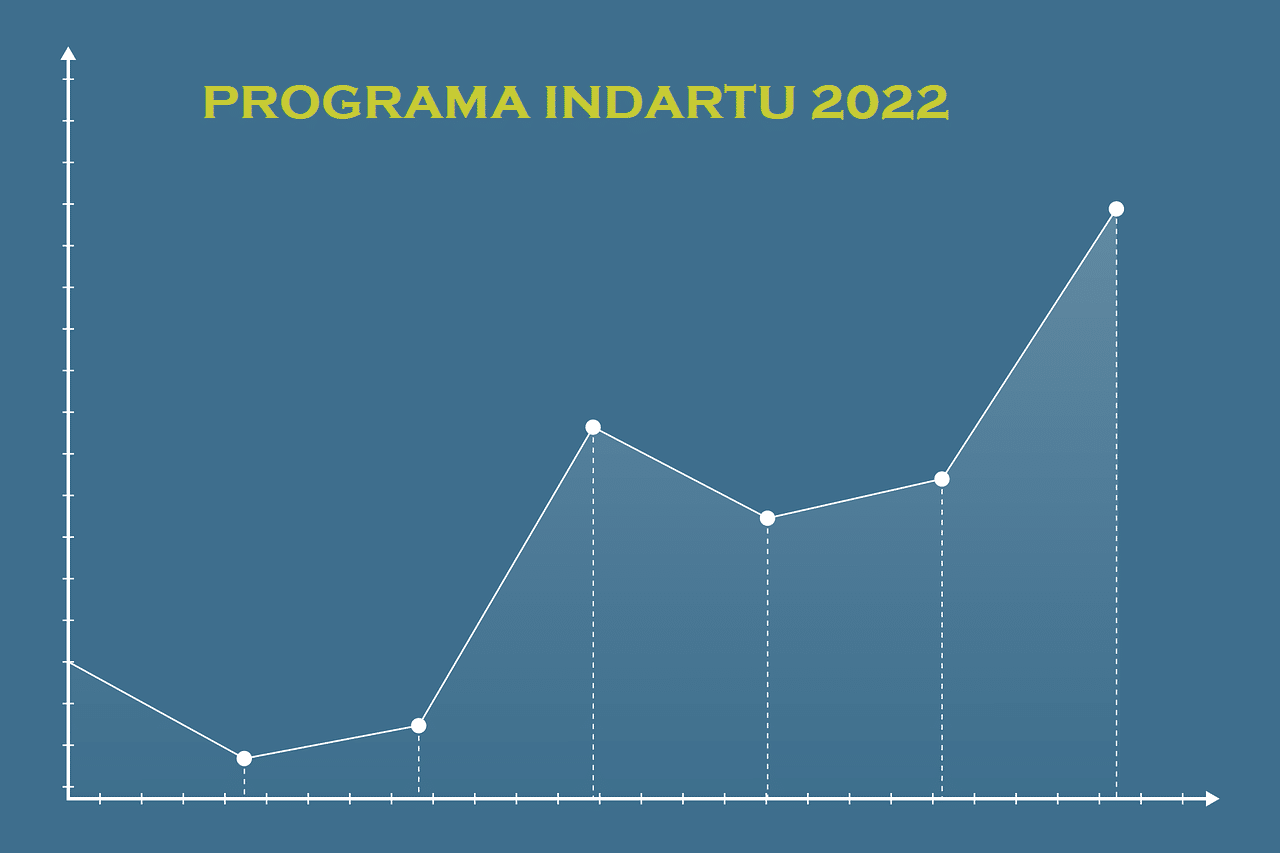 PROGRAMA INDARTU 2022